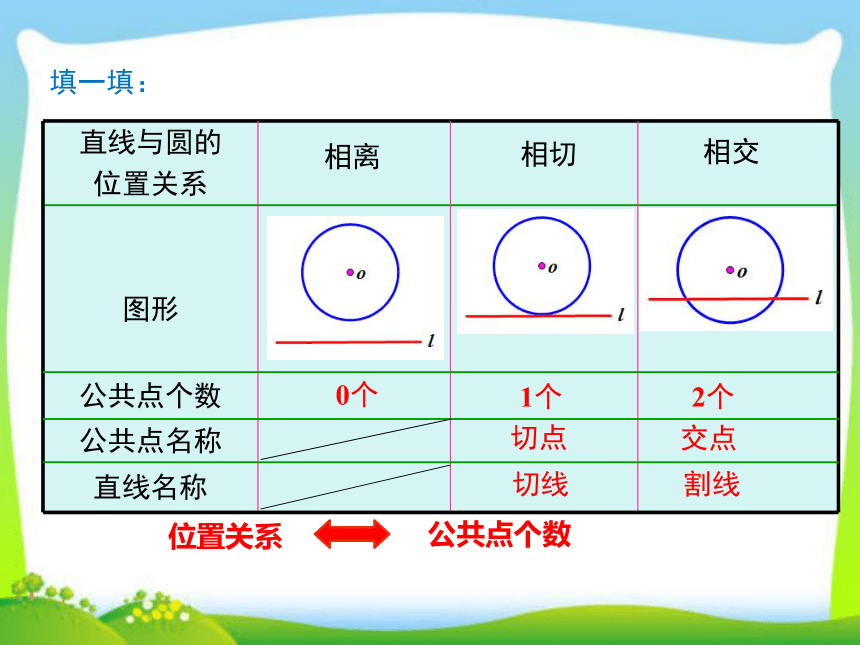 填一填：

| 直线与圆的位置关系 | 相离 | 相切 | 相交 |
|---|---|---|---|
| 图形 | $o$ $l$ | $o$ $l$ | $o$ $l$ |
| 公共点个数 | 0个 | 1个 | 2个 |
| 公共点名称 | | 切点 | 交点 |
| 直线名称 | | 切线 | 割线 |

位置关系 公共点个数